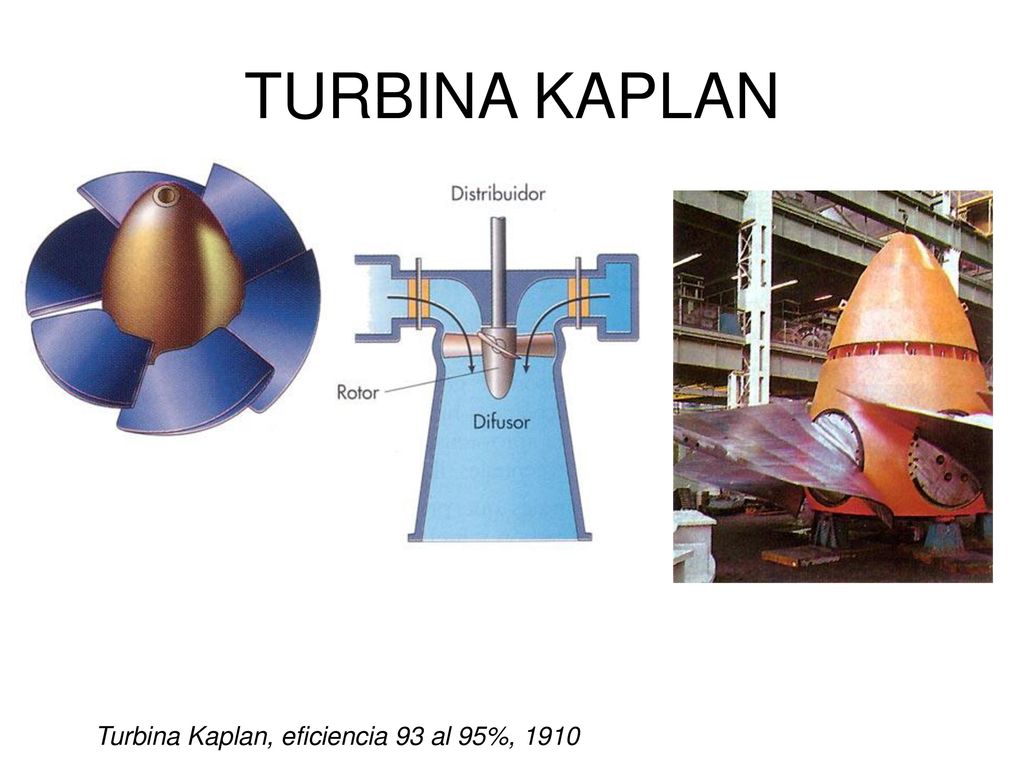 TURBINA KAPLAN

Distribuidor

Rotor

Difusor

Turbina Kaplan, eficiencia 93 al 95%, 1910